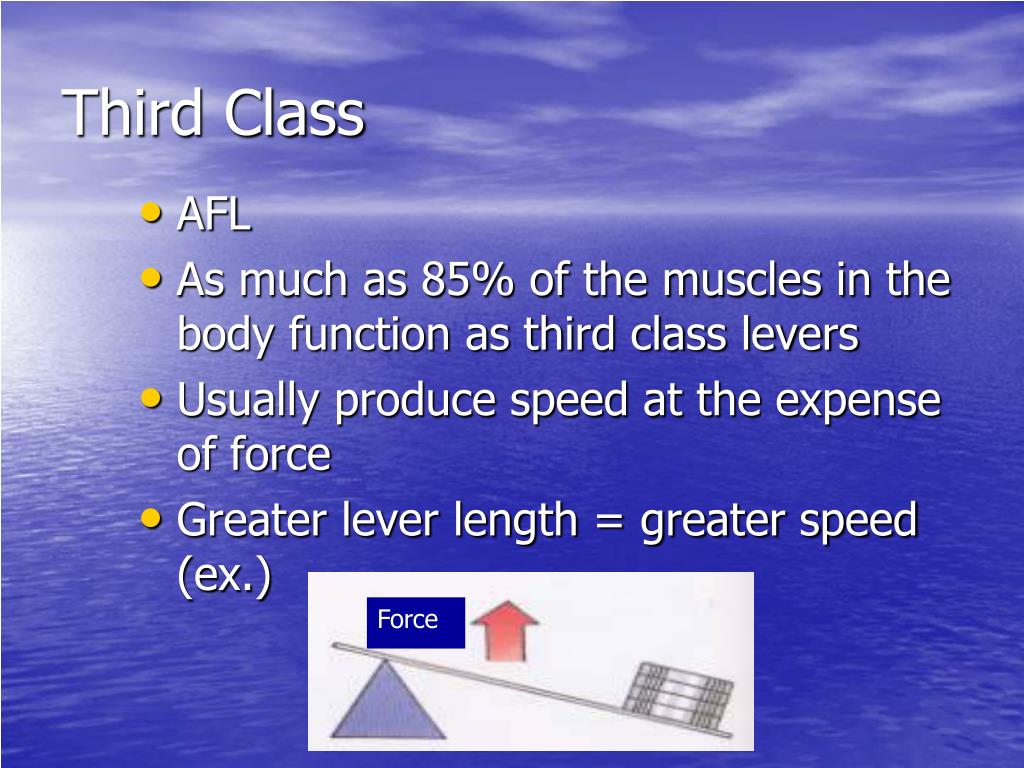 Third Class

• AFL
• As much as 85% of the muscles in the body function as third class levers
• Usually produce speed at the expense of force
• Greater lever length = greater speed (ex.)

Force